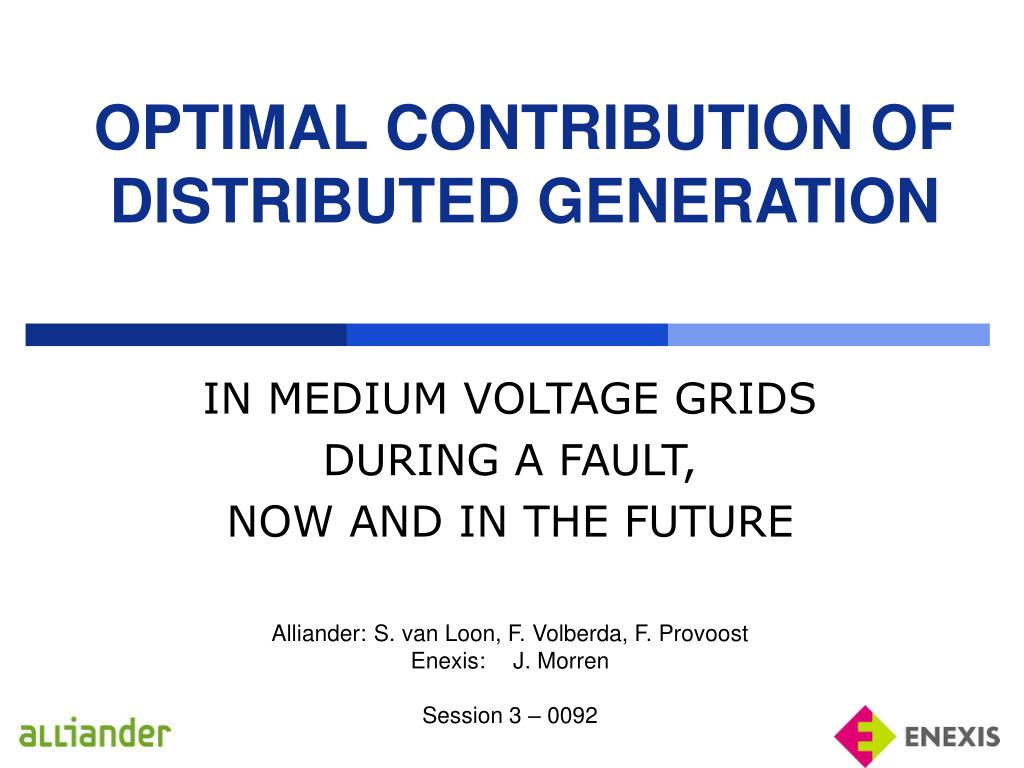 OPTIMAL CONTRIBUTION OF DISTRIBUTED GENERATION

IN MEDIUM VOLTAGE GRIDS
DURING A FAULT,
NOW AND IN THE FUTURE

Alliander: S. van Loon, F. Volberda, F. Provoost
Enexis: J. Morren

Session 3 – 0092

alliander

ENEXIS